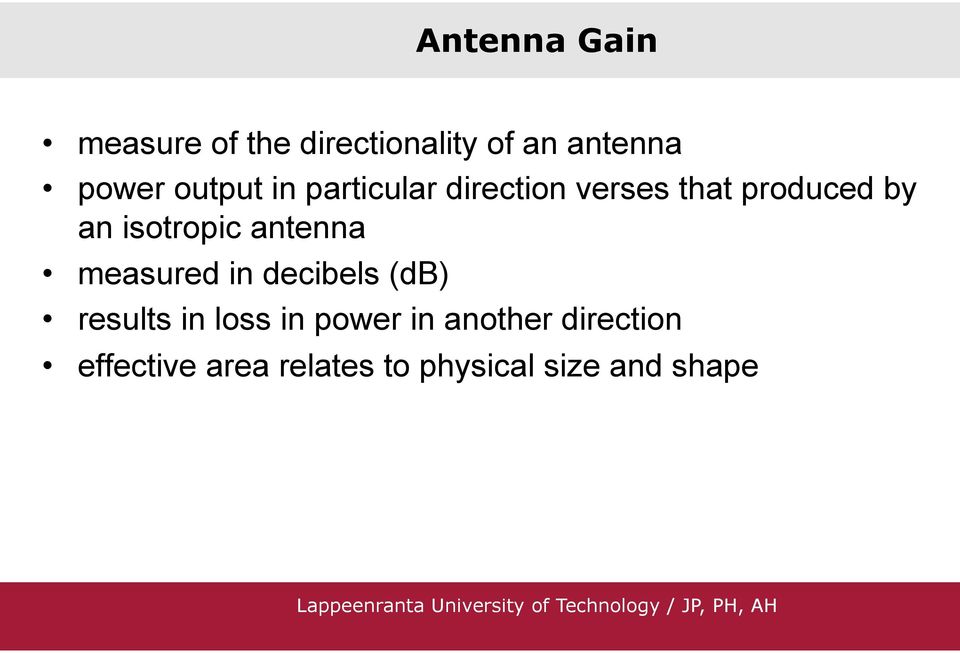 Antenna Gain

• measure of the directionality of an antenna
• power output in particular direction verses that produced by an isotropic antenna
• measured in decibels (dB)
• results in loss in power in another direction
• effective area relates to physical size and shape

Lappeenranta University of Technology / JP, PH, AH